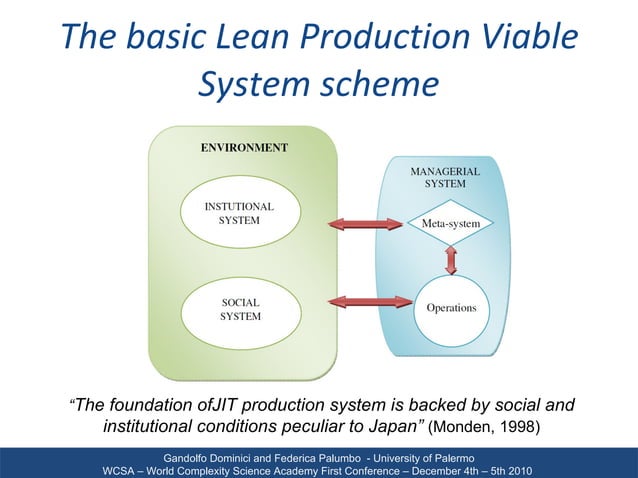 The basic Lean Production Viable System scheme

ENVIRONMENT

INSTUTIONAL SYSTEM

SOCIAL SYSTEM

MANAGERIAL SYSTEM

Meta-system

Operations

"The foundation ofJIT production system is backed by social and institutional conditions peculiar to Japan" (Monden, 1998)

Gandolfo Dominici and Federica Palumbo - University of Palermo
WCSA – World Complexity Science Academy First Conference – December 4th – 5th 2010